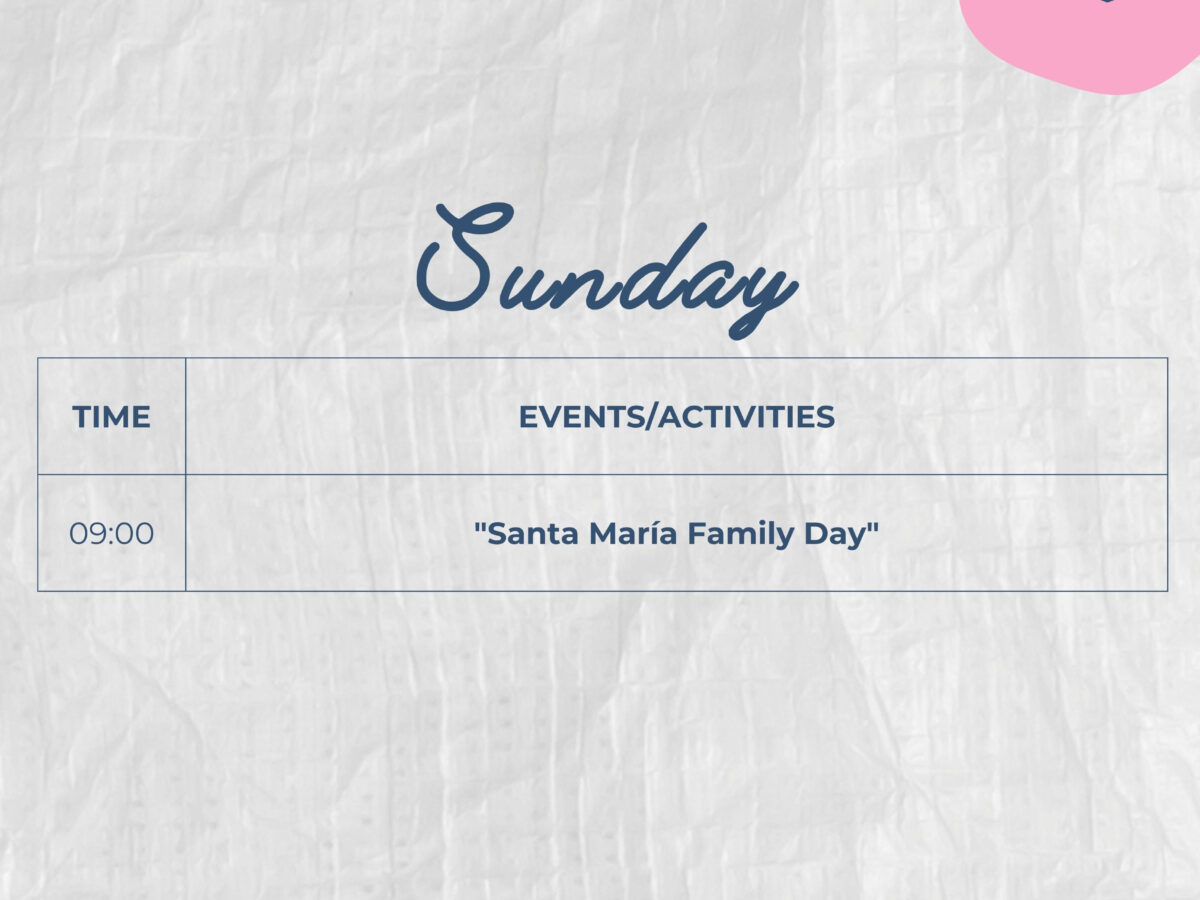 Sunday

| TIME | EVENTS/ACTIVITIES |
|---|---|
| 09:00 | "Santa María Family Day" |